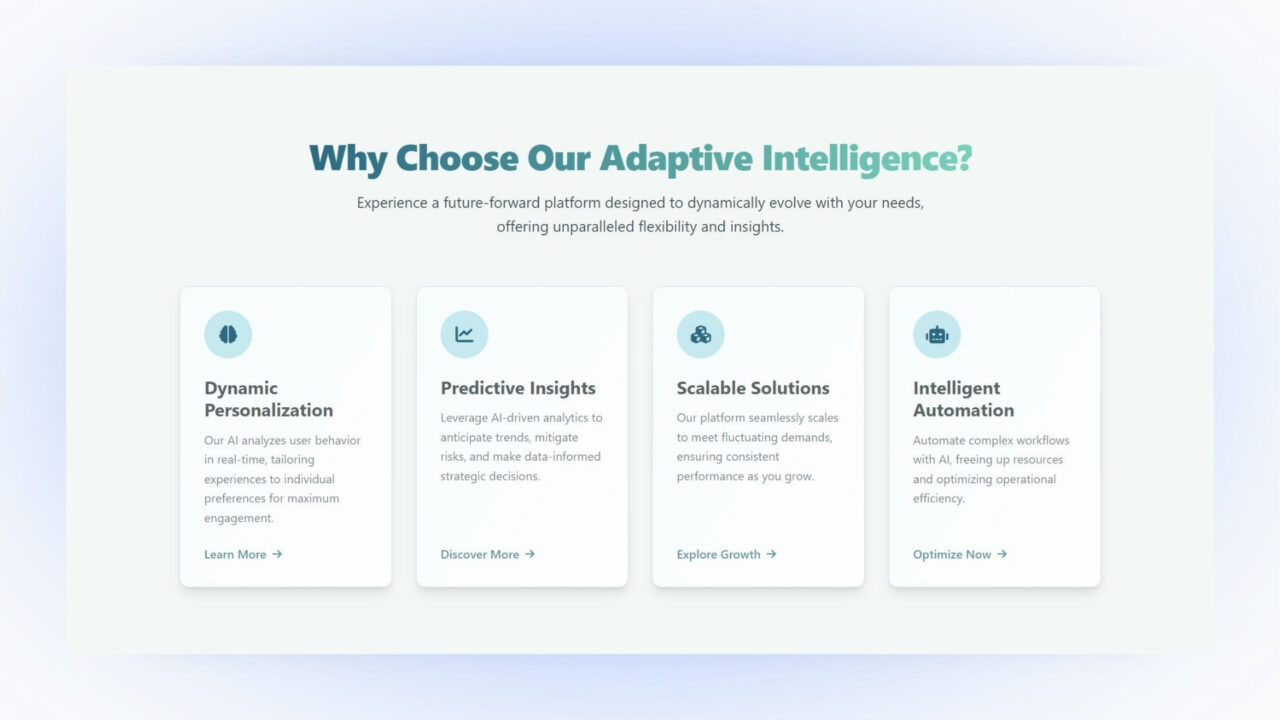 Why Choose Our Adaptive Intelligence?

Experience a future-forward platform designed to dynamically evolve with your needs, offering unparalleled flexibility and insights.

Dynamic Personalization

Our AI analyzes user behavior in real-time, tailoring experiences to individual preferences for maximum engagement.

Learn More →

Predictive Insights

Leverage AI-driven analytics to anticipate trends, mitigate risks, and make data-informed strategic decisions.

Discover More →

Scalable Solutions

Our platform seamlessly scales to meet fluctuating demands, ensuring consistent performance as you grow.

Explore Growth →

Intelligent Automation

Automate complex workflows with AI, freeing up resources and optimizing operational efficiency.

Optimize Now →